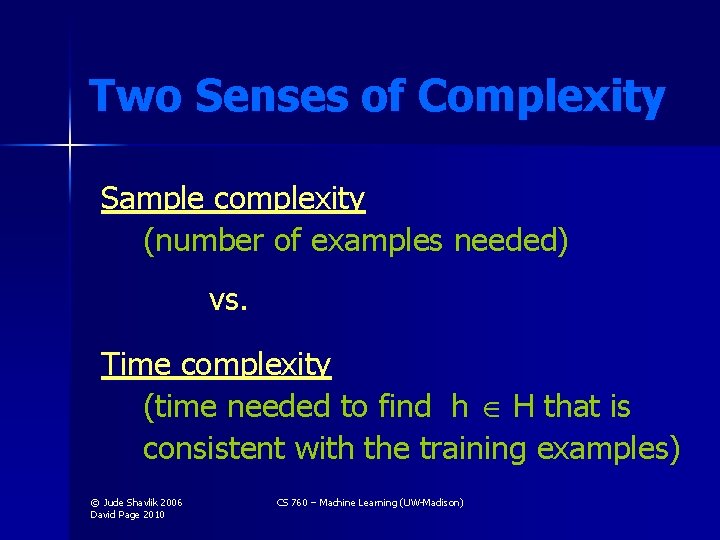 Two Senses of Complexity

Sample complexity
(number of examples needed)

vs.

Time complexity
(time needed to find $h \in H$ that is consistent with the training examples)

© Jude Shavlik 2006
David Page 2010

CS 760 – Machine Learning (UW-Madison)